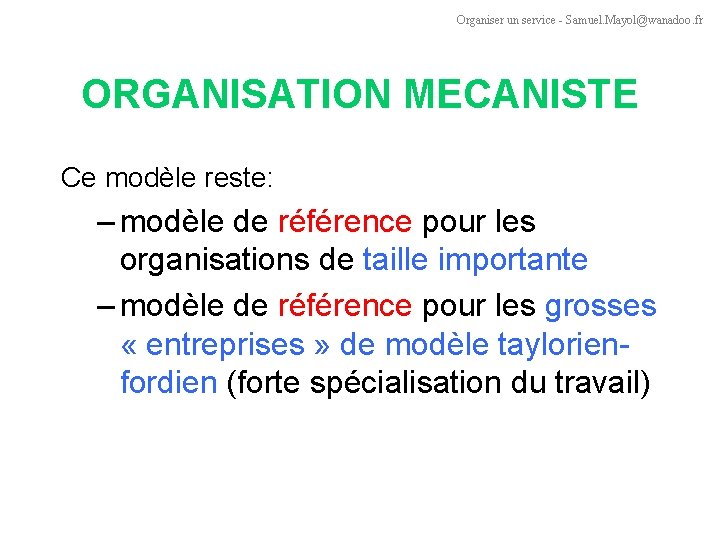 Organiser un service - Samuel.Mayol@wanadoo.fr

ORGANISATION MECANISTE

Ce modèle reste:

– modèle de référence pour les organisations de taille importante

– modèle de référence pour les grosses « entreprises » de modèle taylorien-fordien (forte spécialisation du travail)